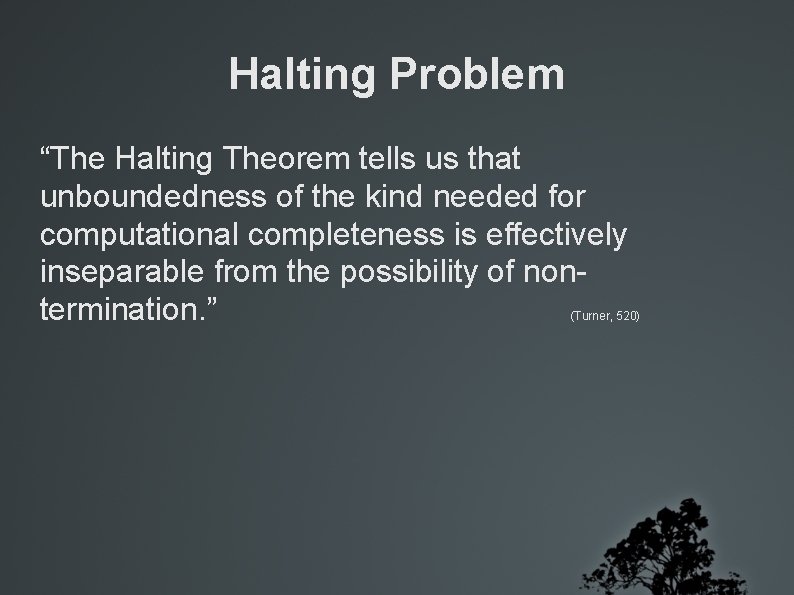 Halting Problem

“The Halting Theorem tells us that unboundedness of the kind needed for computational completeness is effectively inseparable from the possibility of non-termination.” (Turner, 520)